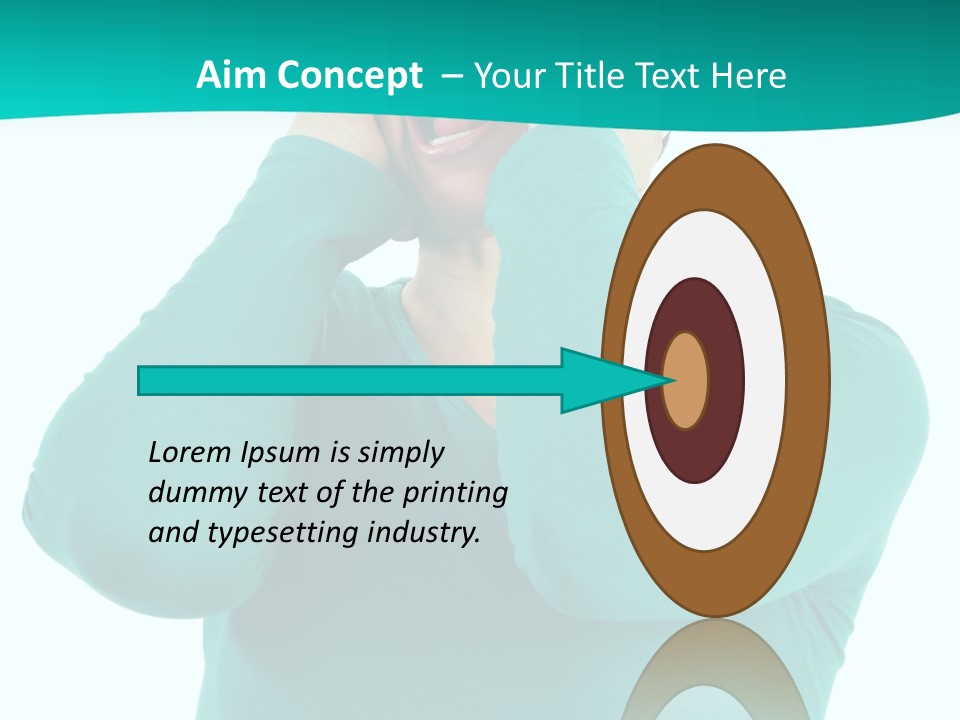 Aim Concept – Your Title Text Here

Lorem Ipsum is simply dummy text of the printing and typesetting industry.